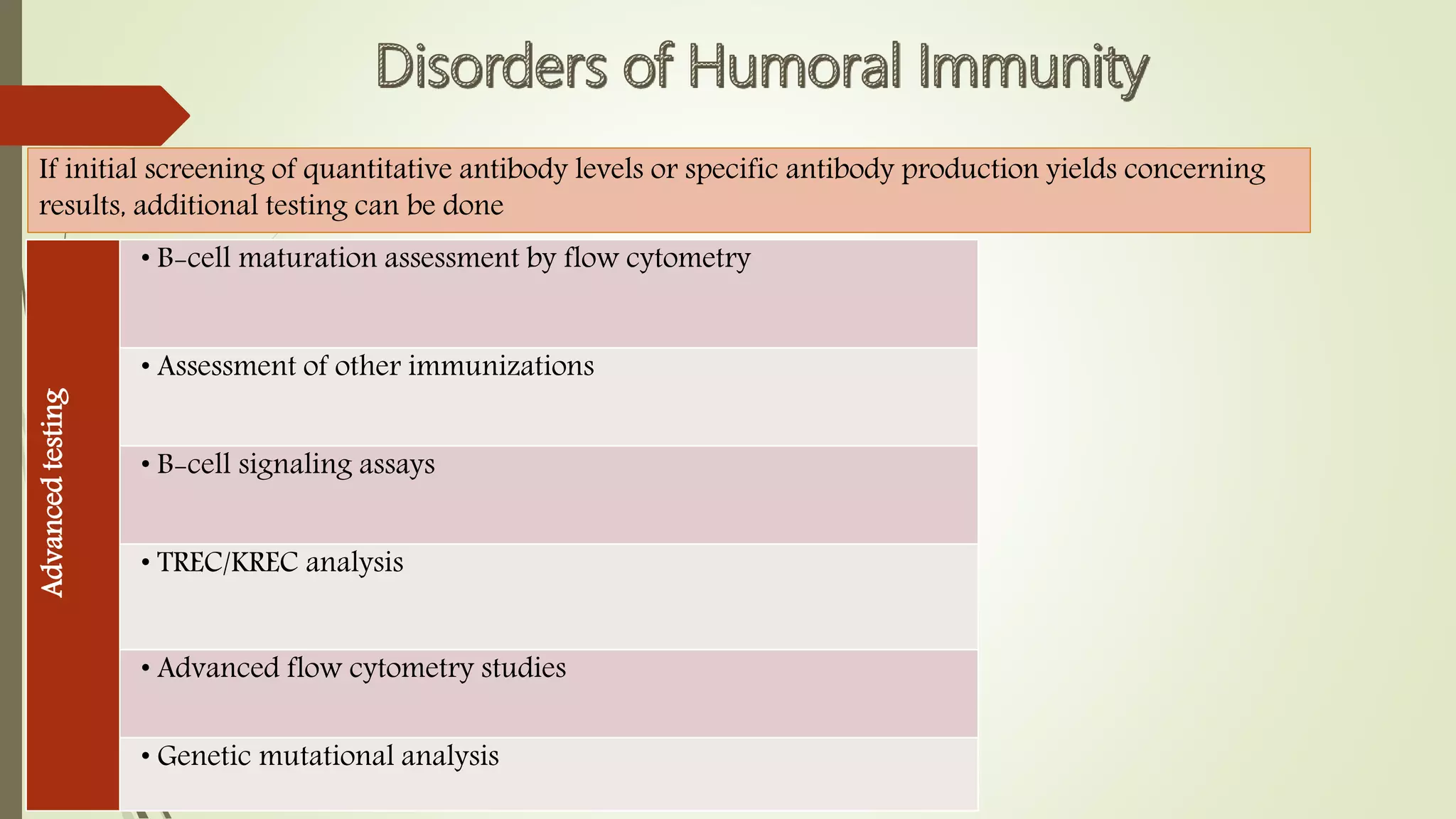 Disorders of Humoral Immunity

If initial screening of quantitative antibody levels or specific antibody production yields concerning results, additional testing can be done

Advanced testing

• B-cell maturation assessment by flow cytometry

• Assessment of other immunizations

• B-cell signaling assays

• TREC/KREC analysis

• Advanced flow cytometry studies

• Genetic mutational analysis